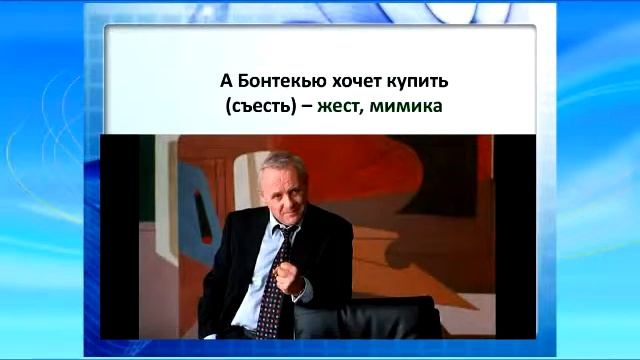 А Бонтекью хочет купить (съесть) – жест, мимика